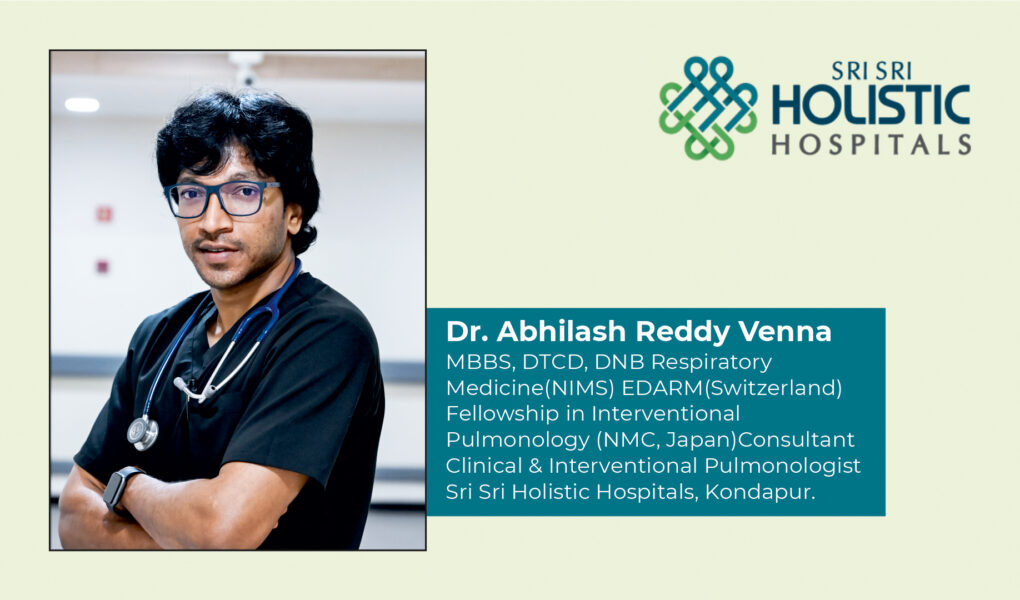 SRI SRI HOLISTIC HOSPITALS

Dr. Abhilash Reddy Venna
MBBS, DTCD, DNB Respiratory Medicine(NIMS) EDARM(Switzerland) Fellowship in Interventional Pulmonology (NMC, Japan)Consultant Clinical & Interventional Pulmonologist Sri Sri Holistic Hospitals, Kondapur.